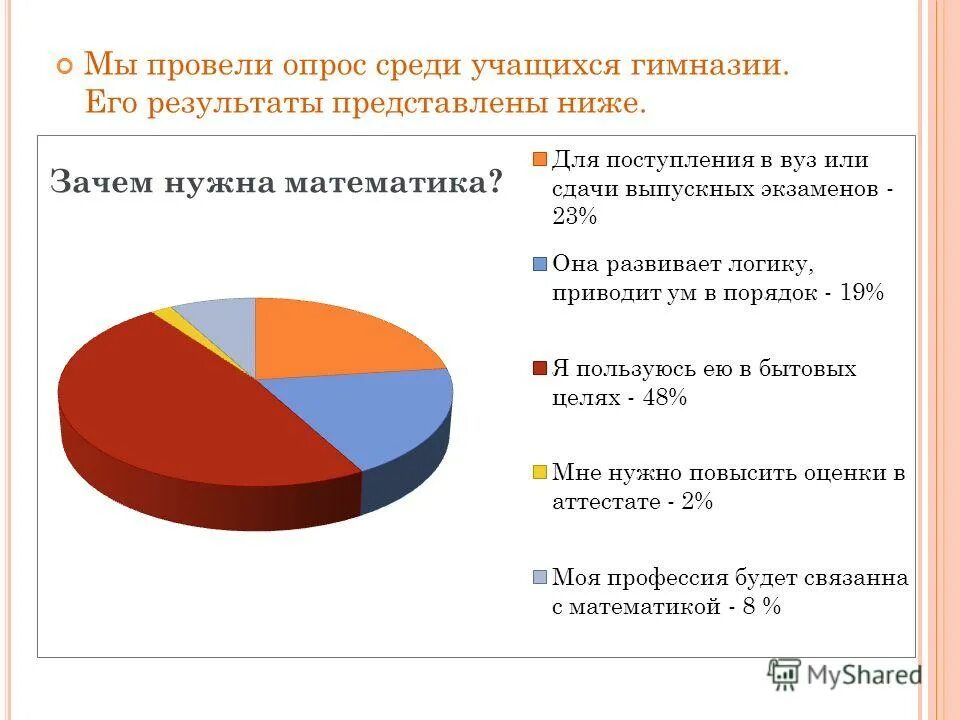 Мы провели опрос среди учащихся гимназии. Его результаты представлены ниже.

Зачем нужна математика?

Для поступления в вуз или сдачи выпускных экзаменов - 23%

Она развивает логику, приводит ум в порядок - 19%

Я пользуюсь ею в бытовых целях - 48%

Мне нужно повысить оценки в аттестате - 2%

Моя профессия будет связанна с математикой - 8 %

MyShared